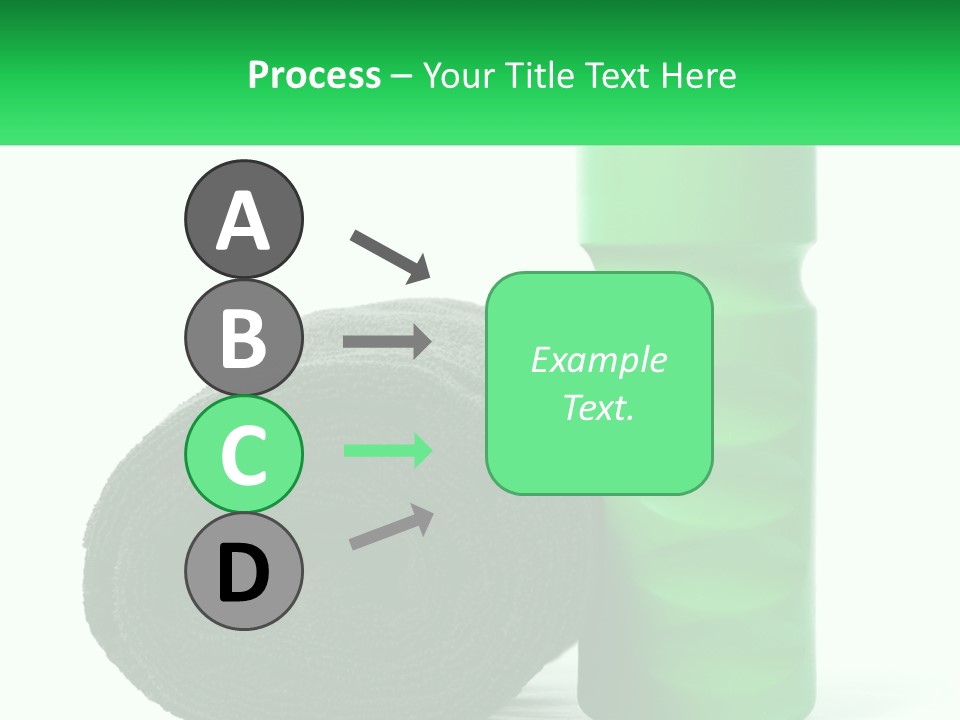 Process – Your Title Text Here

A

B

C

D

Example Text.